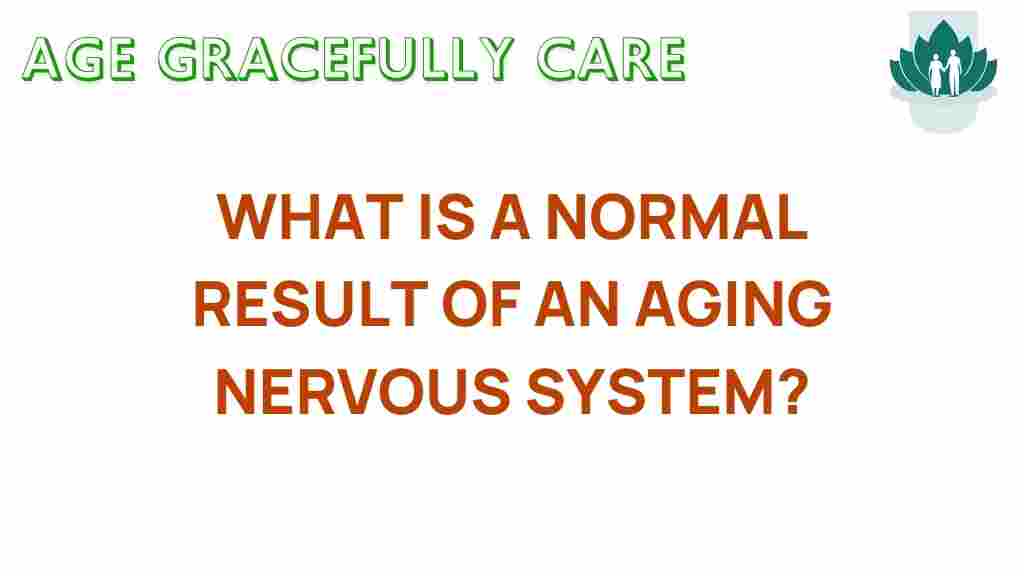 AGE GRACEFULLY CARE

WHAT IS A NORMAL RESULT OF AN AGING NERVOUS SYSTEM?